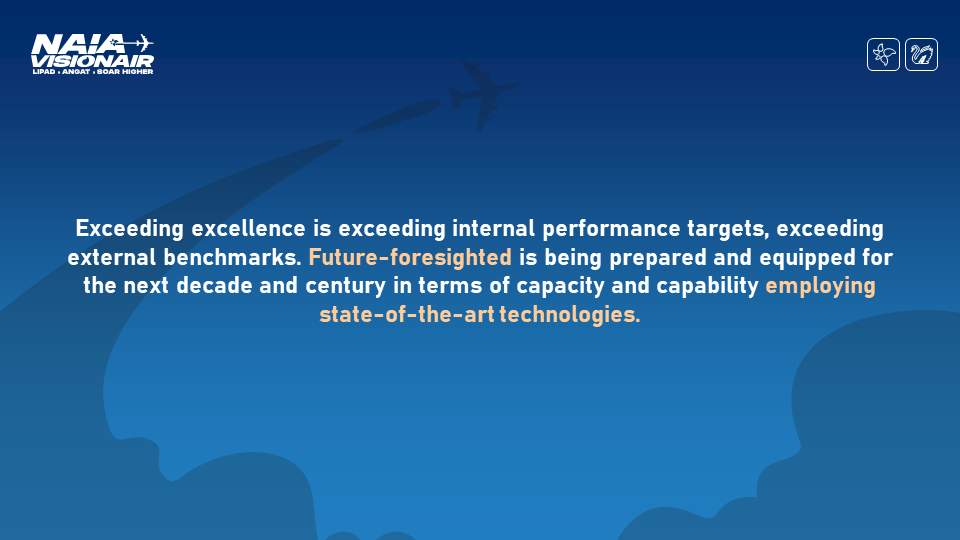 NAIA VISIONAIR
LIPAD • ANGAT • SOAR HIGHER

Exceeding excellence is exceeding internal performance targets, exceeding external benchmarks. Future-foresighted is being prepared and equipped for the next decade and century in terms of capacity and capability employing state-of-the-art technologies.